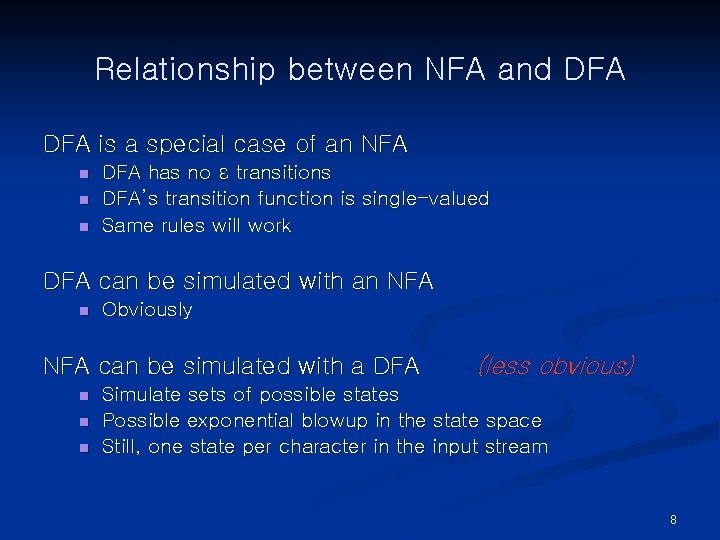 Relationship between NFA and DFA

DFA is a special case of an NFA

- DFA has no ε transitions
- DFA's transition function is single-valued
- Same rules will work

DFA can be simulated with an NFA

- Obviously

NFA can be simulated with a DFA (less obvious)

- Simulate sets of possible states
- Possible exponential blowup in the state space
- Still, one state per character in the input stream

8